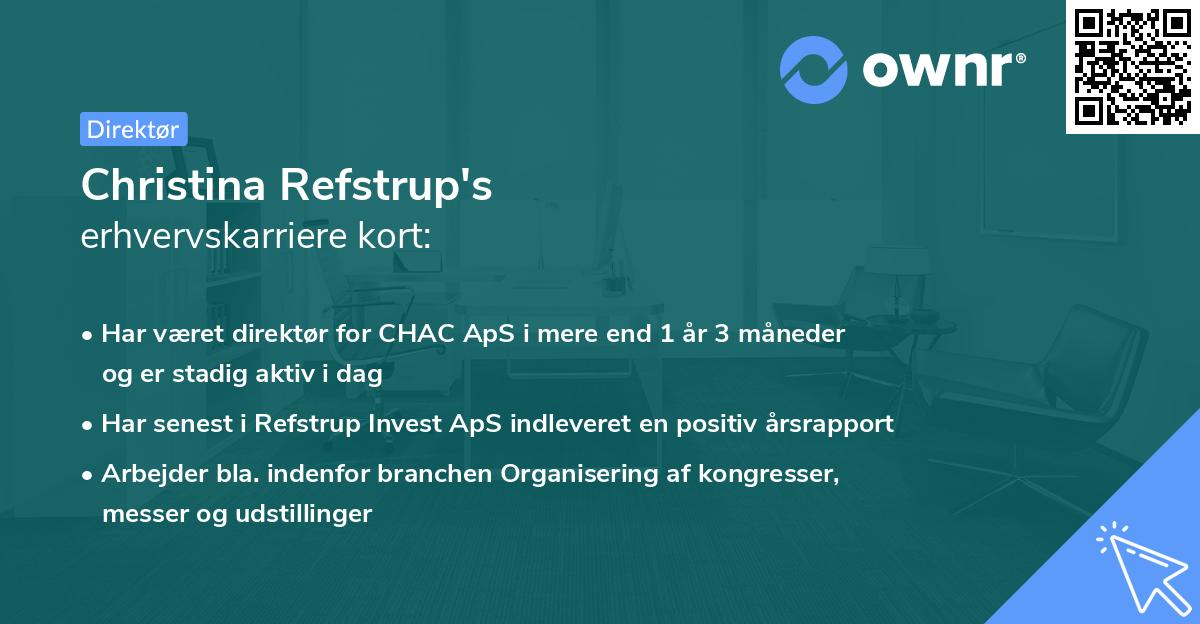 ownr®

Direktør

Christina Refstrup's
erhvervskarriere kort:

• Har været direktør for CHAC ApS i mere end 1 år 3 måneder og er stadig aktiv i dag
• Har senest i Refstrup Invest ApS indleveret en positiv årsrapport
• Arbejder bla. indenfor branchen Organisering af kongresser, messer og udstillinger